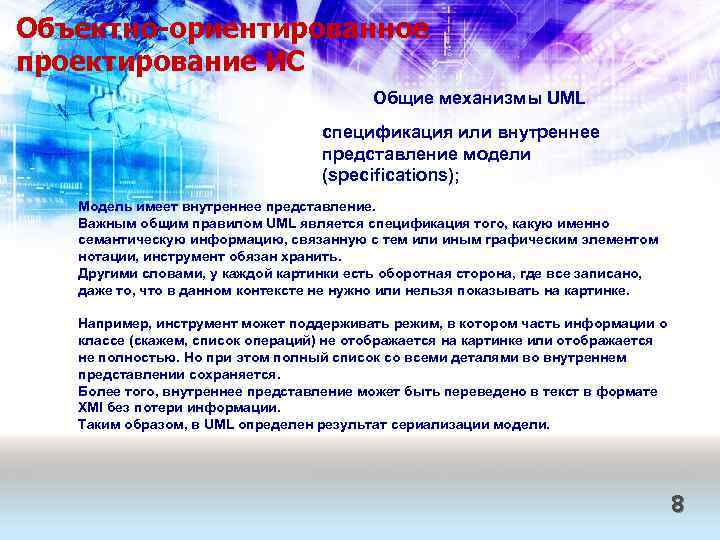 Объектно-ориентированное проектирование ИС

Общие механизмы UML

спецификация или внутреннее представление модели (specifications);

Модель имеет внутреннее представление.
Важным общим правилом UML является спецификация того, какую именно семантическую информацию, связанную с тем или иным графическим элементом нотации, инструмент обязан хранить.
Другими словами, у каждой картинки есть оборотная сторона, где все записано, даже то, что в данном контексте не нужно или нельзя показывать на картинке.

Например, инструмент может поддерживать режим, в котором часть информации о классе (скажем, список операций) не отображается на картинке или отображается не полностью. Но при этом полный список со всеми деталями во внутреннем представлении сохраняется.
Более того, внутреннее представление может быть переведено в текст в формате XMI без потери информации.
Таким образом, в UML определен результат сериализации модели.

8